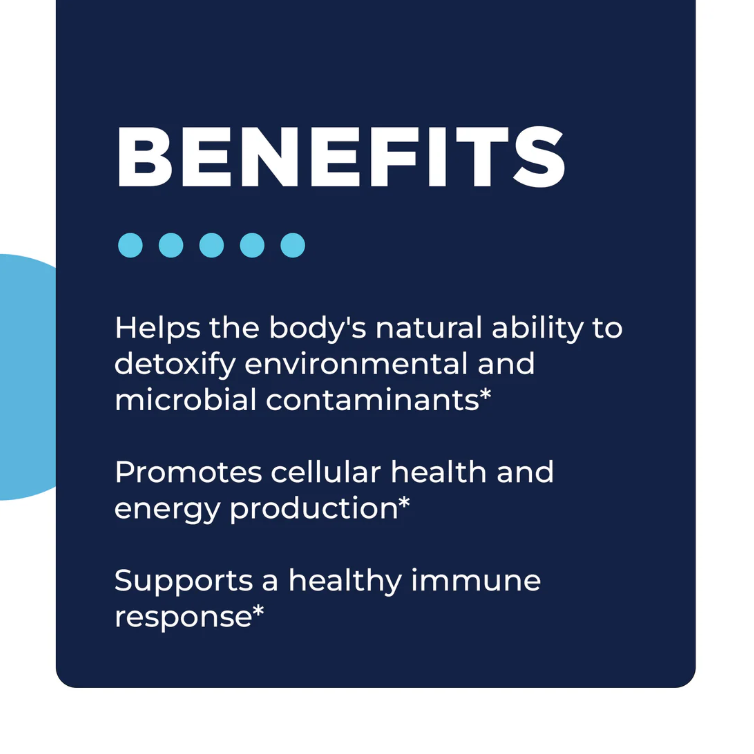 BENEFITS

Helps the body's natural ability to detoxify environmental and microbial contaminants*

Promotes cellular health and energy production*

Supports a healthy immune response*